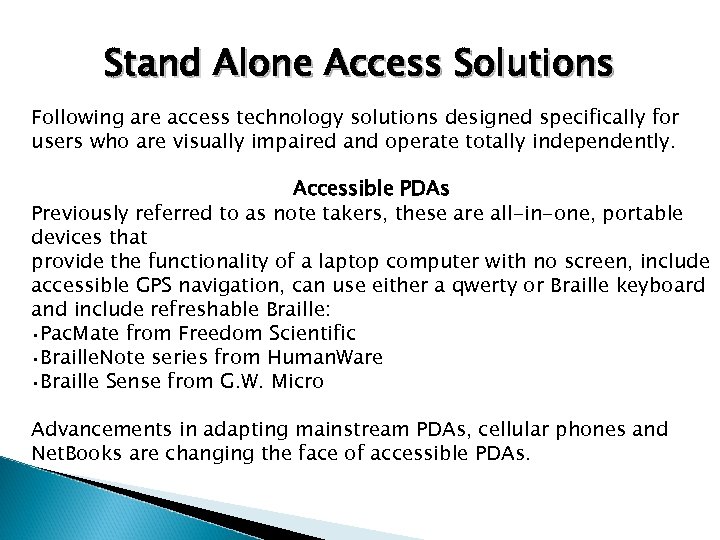 Stand Alone Access Solutions

Following are access technology solutions designed specifically for users who are visually impaired and operate totally independently.

Accessible PDAs

Previously referred to as note takers, these are all-in-one, portable devices that
provide the functionality of a laptop computer with no screen, include accessible GPS navigation, can use either a qwerty or Braille keyboard and include refreshable Braille:
•PacMate from Freedom Scientific
•BrailleNote series from HumanWare
•Braille Sense from G.W. Micro

Advancements in adapting mainstream PDAs, cellular phones and NetBooks are changing the face of accessible PDAs.